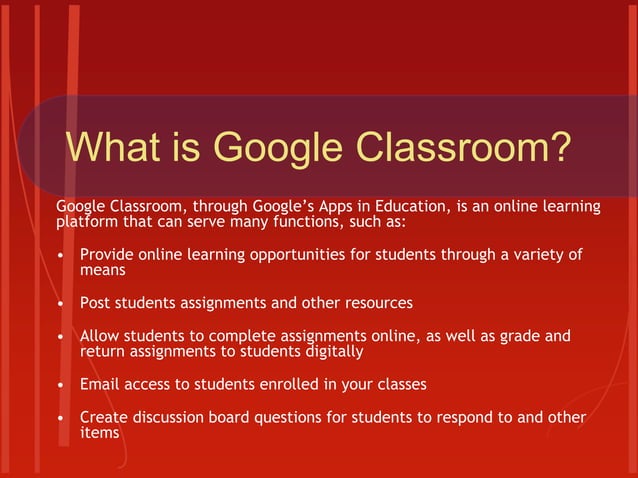 What is Google Classroom?

Google Classroom, through Google's Apps in Education, is an online learning platform that can serve many functions, such as:

• Provide online learning opportunities for students through a variety of means

• Post students assignments and other resources

• Allow students to complete assignments online, as well as grade and return assignments to students digitally

• Email access to students enrolled in your classes

• Create discussion board questions for students to respond to and other items